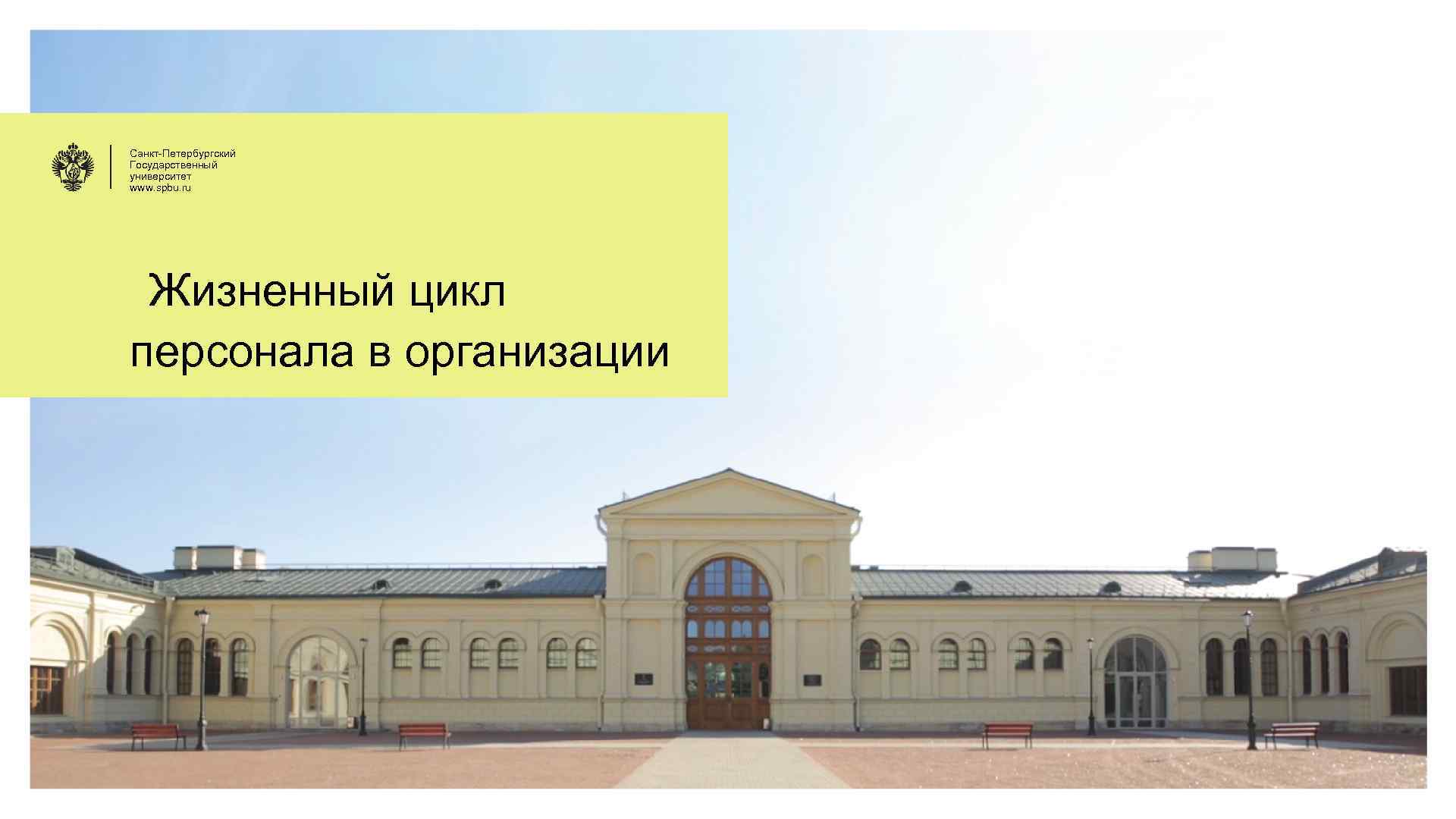 Санкт-Петербургский
Государственный
университет
www.spbu.ru

Жизненный цикл персонала в организации